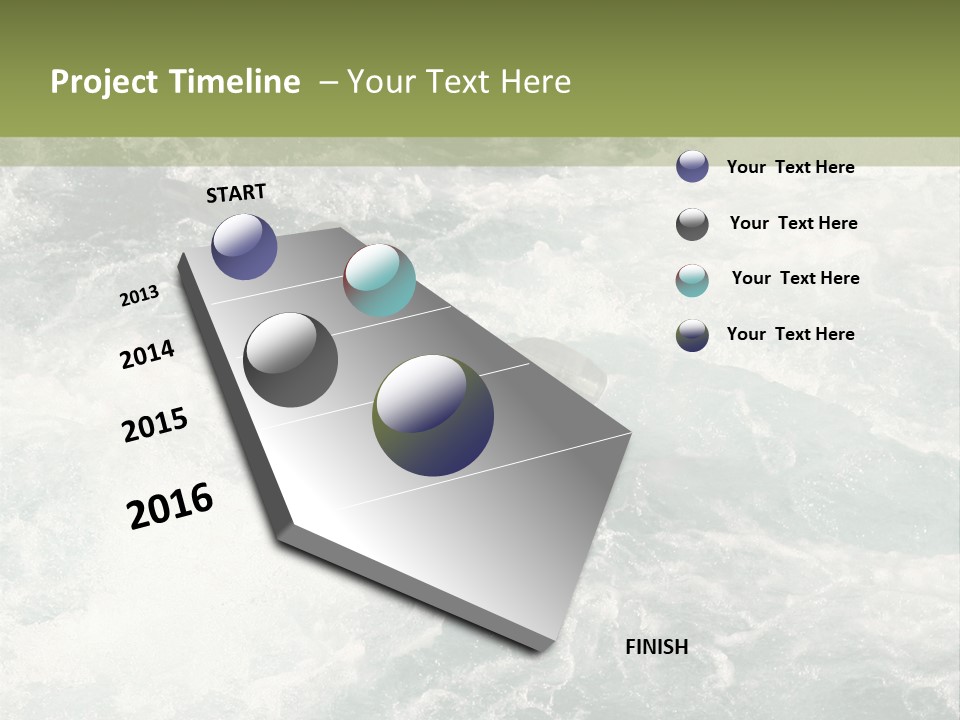 Project Timeline – Your Text Here

START

2013

2014

2015

2016

FINISH

Your Text Here

Your Text Here

Your Text Here

Your Text Here